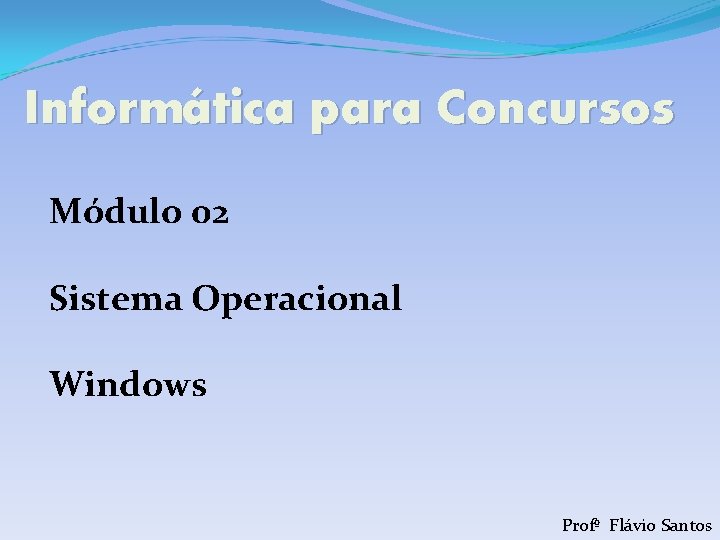 Informática para Concursos

Módulo 02

Sistema Operacional

Windows

Profº Flávio Santos